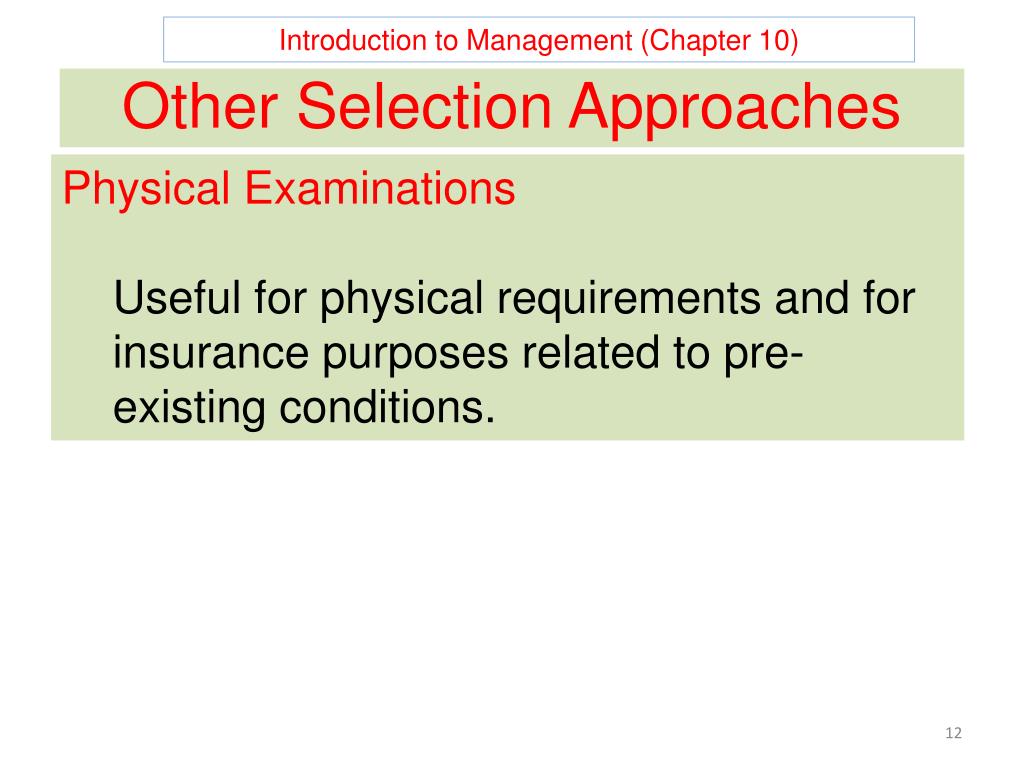 Introduction to Management (Chapter 10)

Other Selection Approaches

Physical Examinations

Useful for physical requirements and for insurance purposes related to pre-existing conditions.

12